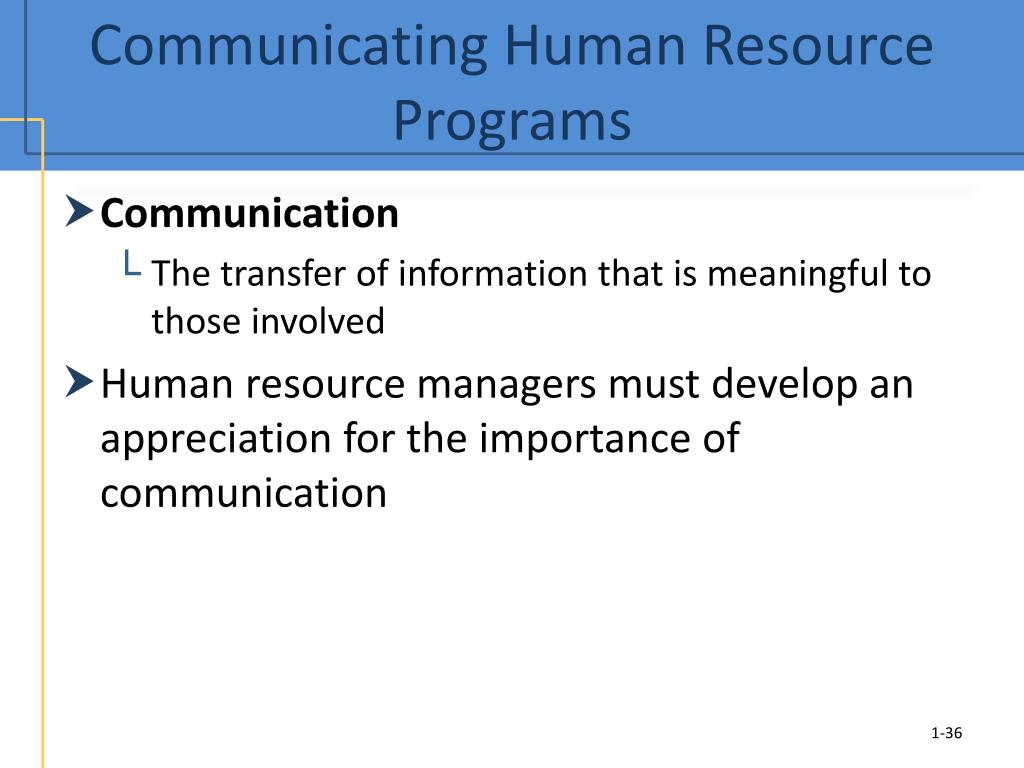 Communicating Human Resource Programs

Communication

The transfer of information that is meaningful to those involved

Human resource managers must develop an appreciation for the importance of communication

1-36